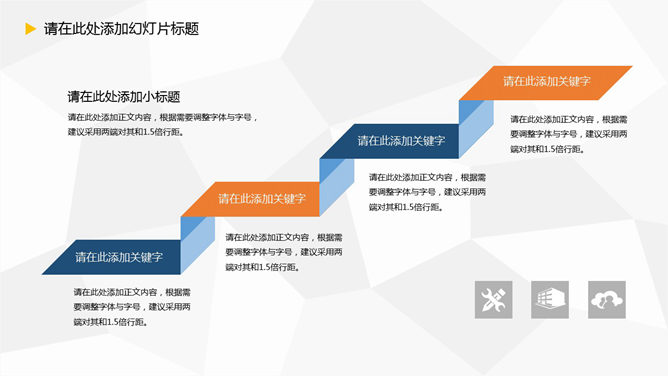 请在此处添加幻灯片标题

请在此处添加小标题

请在此处添加正文内容，根据需要调整字体与字号，建议采用两端对其和1.5倍行距。

请在此添加关键字

请在此处添加正文内容，根据需要调整字体与字号，建议采用两端对其和1.5倍行距。

请在此添加关键字

请在此处添加正文内容，根据需要调整字体与字号，建议采用两端对其和1.5倍行距。

请在此添加关键字

请在此处添加正文内容，根据需要调整字体与字号，建议采用两端对其和1.5倍行距。

请在此添加关键字

请在此处添加正文内容，根据需要调整字体与字号，建议采用两端对其和1.5倍行距。